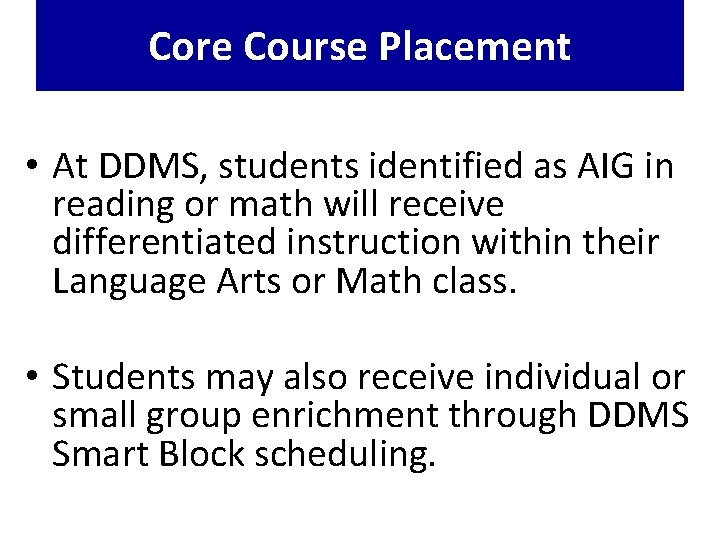 Core Course Placement

• At DDMS, students identified as AIG in reading or math will receive differentiated instruction within their Language Arts or Math class.

• Students may also receive individual or small group enrichment through DDMS Smart Block scheduling.